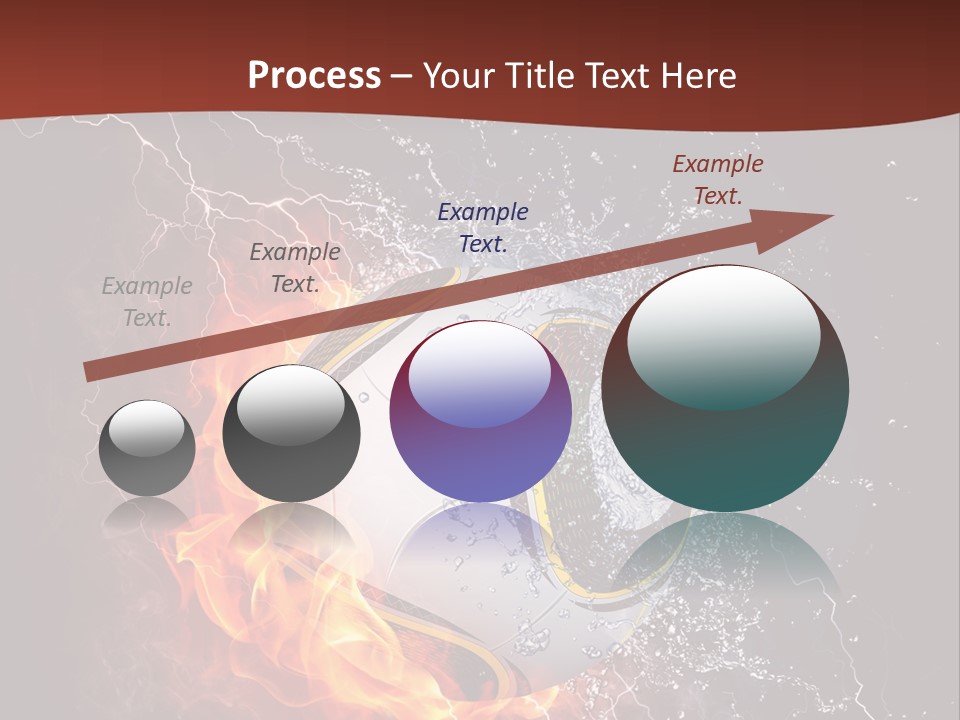 Process – Your Title Text Here

Example Text.

Example Text.

Example Text.

Example Text.